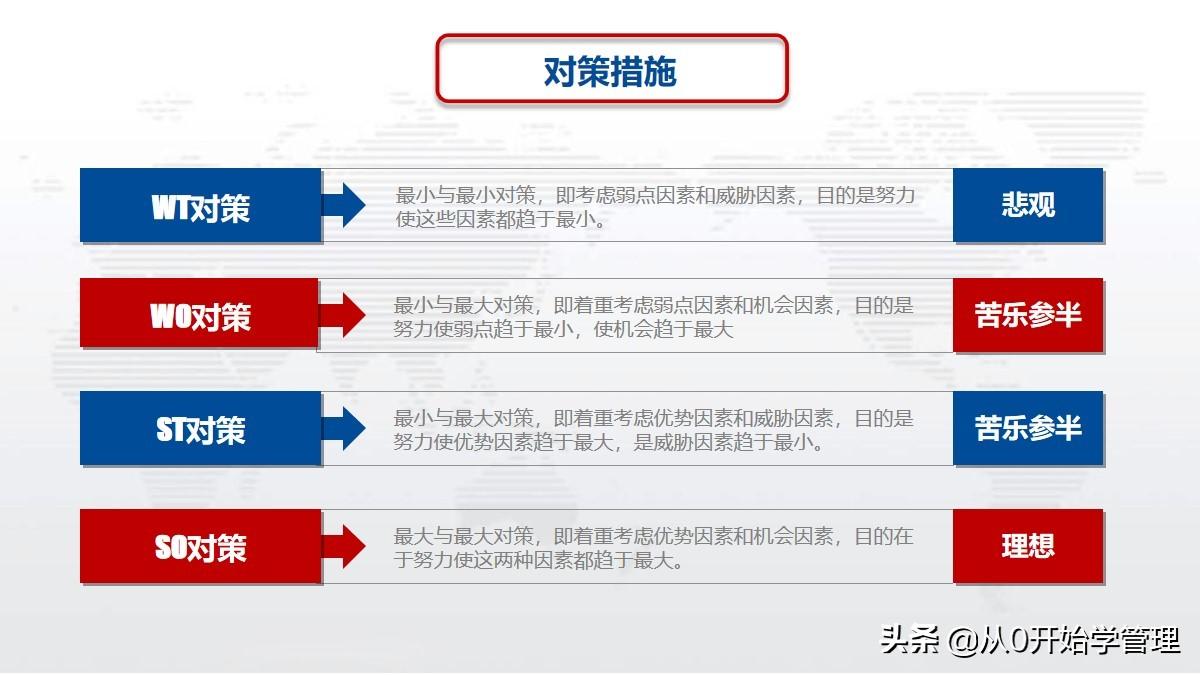 对策措施

WT对策

最小与最小对策，即考虑弱点因素和威胁因素，目的是努力使这些因素都趋于最小。

悲观

WO对策

最小与最大对策，即着重考虑弱点因素和机会因素，目的是努力使弱点趋于最小，使机会趋于最大

苦乐参半

ST对策

最小与最大对策，即着重考虑优势因素和威胁因素，目的是努力使优势因素趋于最大，是威胁因素趋于最小。

苦乐参半

SO对策

最大与最大对策，即着重考虑优势因素和机会因素，目的在于努力使这两种因素都趋于最大。

理想

头条 @从0开始学管理